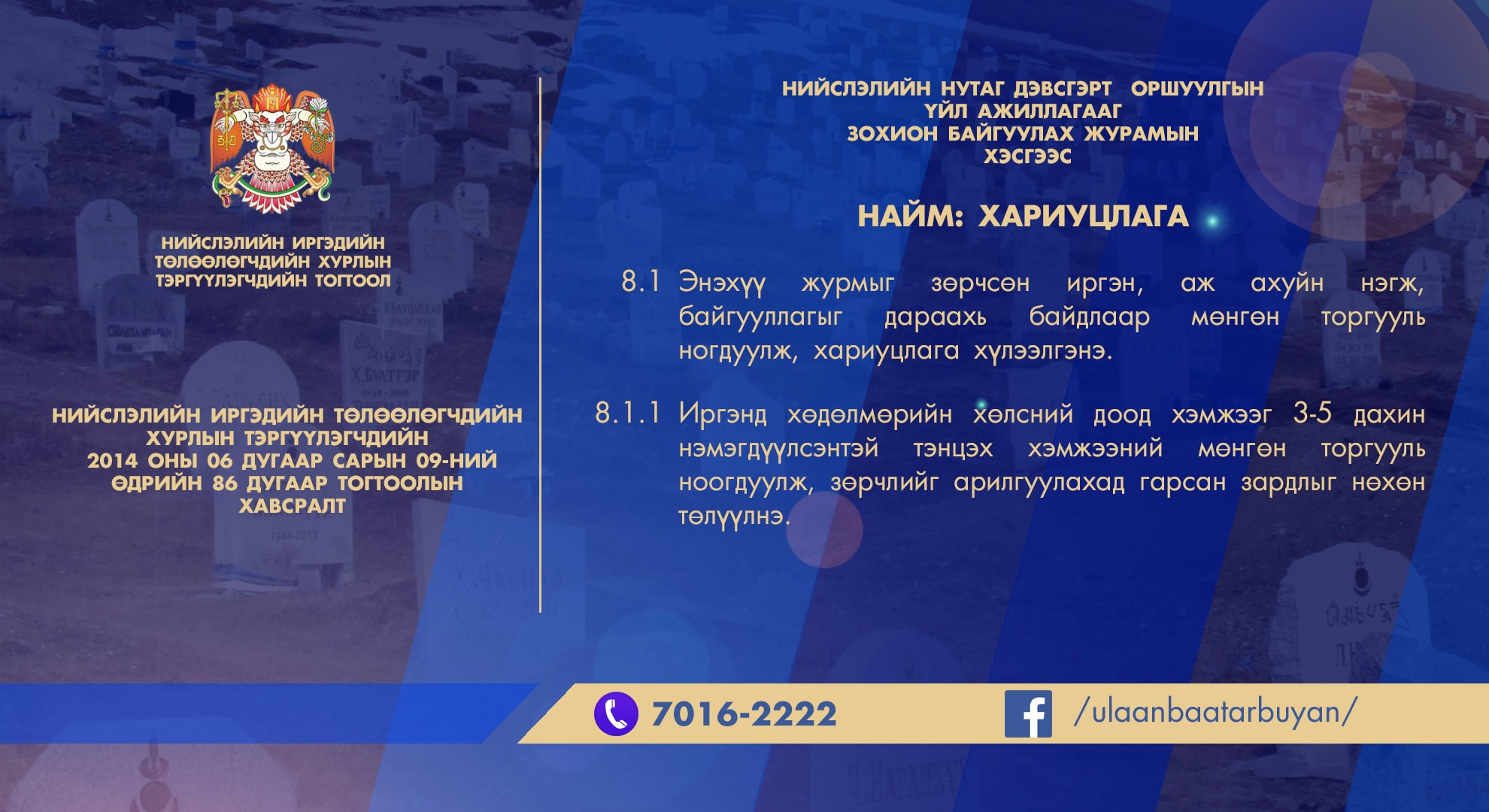 НИЙСЛЭЛИЙН ИРГЭДИЙН ТӨЛӨӨЛӨГЧДИЙН ХУРЛЫН ТЭРГҮҮЛЭГЧДИЙН ТОГТООЛ

НИЙСЛЭЛИЙН ИРГЭДИЙН ТӨЛӨӨЛӨГЧДИЙН ХУРЛЫН ТЭРГҮҮЛЭГЧДИЙН 2014 ОНЫ 06 ДУГААР САРЫН 09-НИЙ ӨДРИЙН 86 ДУГААР ТОГТООЛЫН ХАВСРАЛТ

НИЙСЛЭЛИЙН НУТАГ ДЭВСГЭРТ ОРШУУЛГЫН ҮЙЛ АЖИЛЛАГААГ ЗОХИОН БАЙГУУЛАХ ЖУРАМЫН ХЭСГЭЭС

НАЙМ: ХАРИУЦЛАГА

8.1 Энэхүү журмыг зөрчсөн иргэн, аж ахуйн нэгж, байгууллагыг дараахь байдлаар мөнгөн торгууль ногдуулж, хариуцлага хүлээлгэнэ.

8.1.1 Иргэнд хөдөлмөрийн хөлсний доод хэмжээг 3-5 дахин нэмэгдүүлсэнтэй тэнцэх хэмжээний мөнгөн торгууль ноогдуулж, зөрчлийг арилгуулахад гарсан зардлыг нөхөн төлүүлнэ.

7016-2222

/ulaanbaatarbuyan/